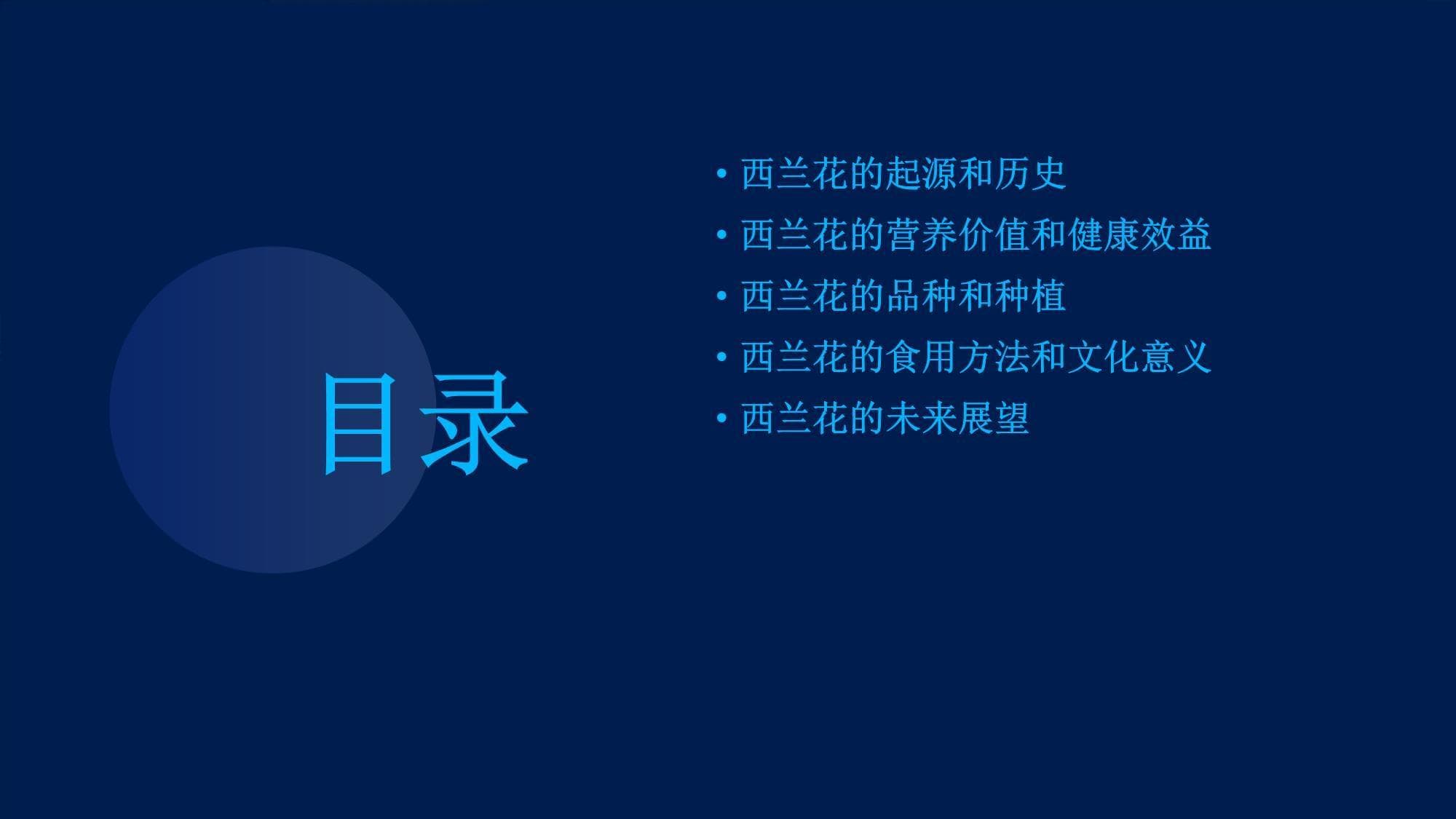 目录

• 西兰花的起源和历史
• 西兰花的营养价值和健康效益
• 西兰花的品种和种植
• 西兰花的食用方法和文化意义
• 西兰花的未来展望